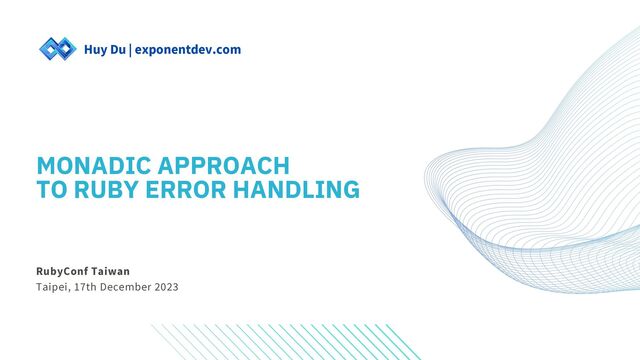 Huy Du | exponentdev.com

MONADIC APPROACH
TO RUBY ERROR HANDLING

RubyConf Taiwan
Taipei, 17th December 2023